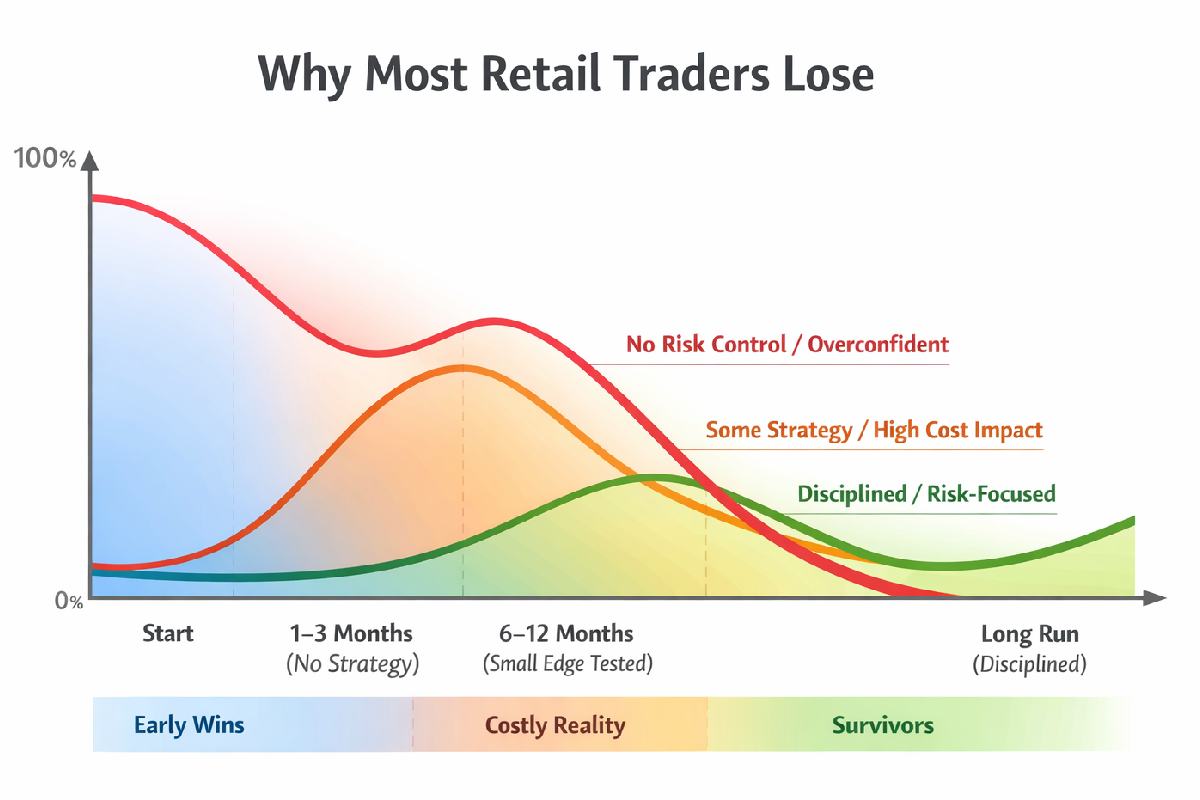 Why Most Retail Traders Lose

100%

0%

No Risk Control / Overconfident

Some Strategy / High Cost Impact

Disciplined / Risk-Focused

Start

1–3 Months
(No Strategy)

6–12 Months
(Small Edge Tested)

Long Run
(Disciplined)

Early Wins

Costly Reality

Survivors